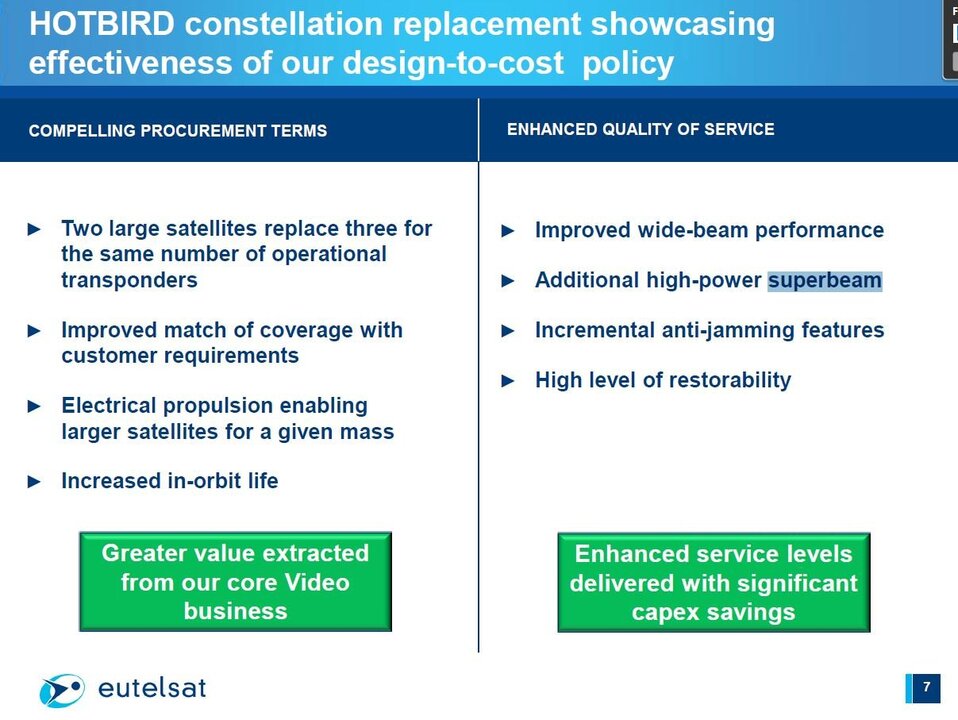 HOTBIRD constellation replacement showcasing effectiveness of our design-to-cost policy

COMPELLING PROCUREMENT TERMS

► Two large satellites replace three for the same number of operational transponders

► Improved match of coverage with customer requirements

► Electrical propulsion enabling larger satellites for a given mass

► Increased in-orbit life

Greater value extracted from our core Video business

ENHANCED QUALITY OF SERVICE

► Improved wide-beam performance

► Additional high-power superbeam

► Incremental anti-jamming features

► High level of restorability

Enhanced service levels delivered with significant capex savings

eutelsat

7